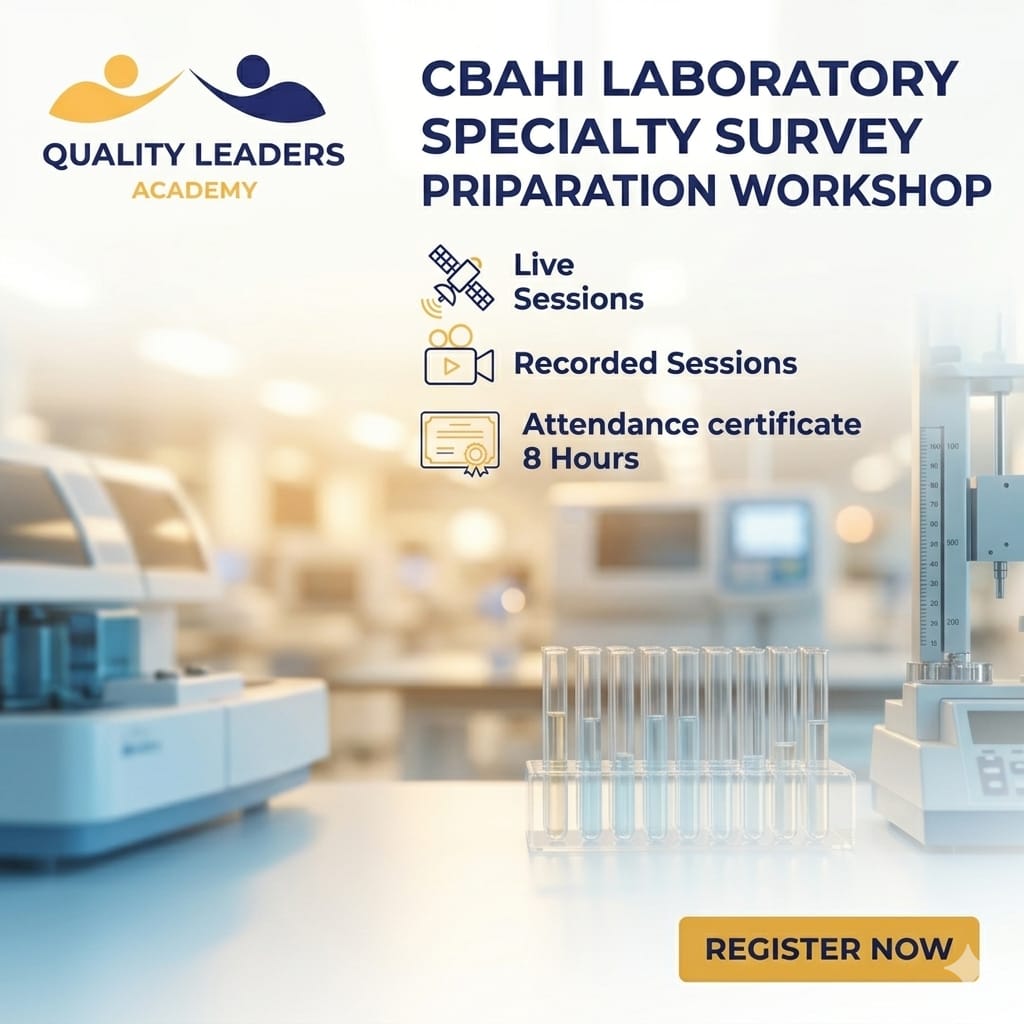 QUALITY LEADERS
ACADEMY

CBAHI LABORATORY SPECIALTY SURVEY PRIPARATION WORKSHOP

Live Sessions

Recorded Sessions

Attendance certificate 8 Hours

REGISTER NOW